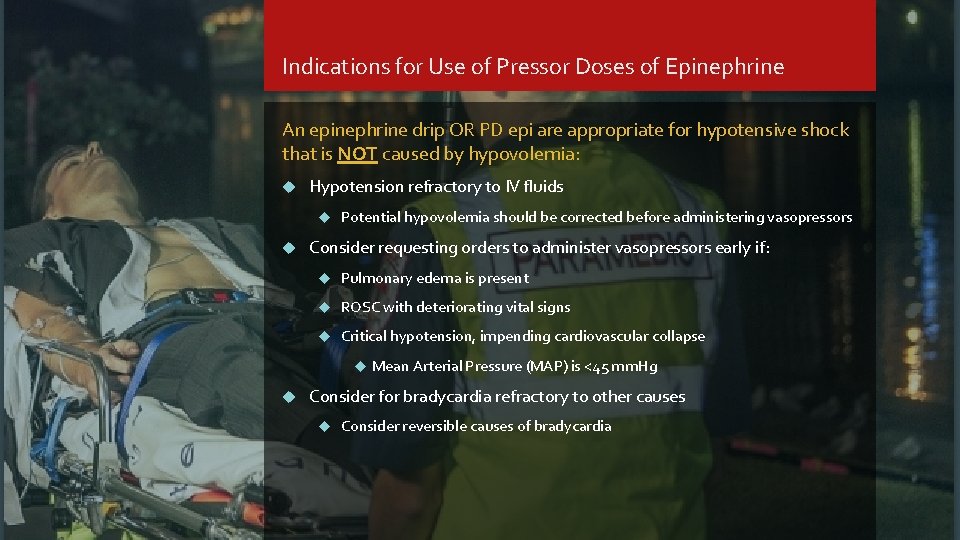 Indications for Use of Pressor Doses of Epinephrine

An epinephrine drip OR PD epi are appropriate for hypotensive shock that is NOT caused by hypovolemia:

Hypotension refractory to IV fluids

Potential hypovolemia should be corrected before administering vasopressors

Consider requesting orders to administer vasopressors early if:

Pulmonary edema is present

ROSC with deteriorating vital signs

Critical hypotension, impending cardiovascular collapse

Mean Arterial Pressure (MAP) is <45 mmHg

Consider for bradycardia refractory to other causes

Consider reversible causes of bradycardia

PARAMEDIC